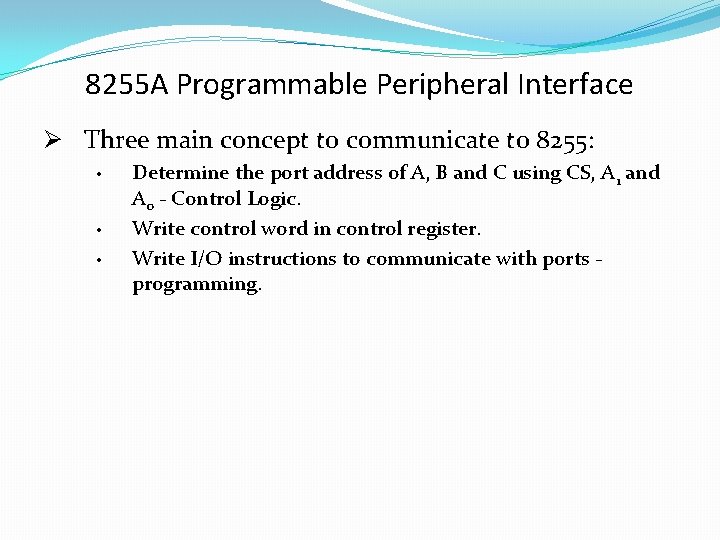 8255A Programmable Peripheral Interface

➢ Three main concept to communicate to 8255:

• Determine the port address of A, B and C using CS, $A_1$ and $A_0$ - Control Logic.
• Write control word in control register.
• Write I/O instructions to communicate with ports - programming.